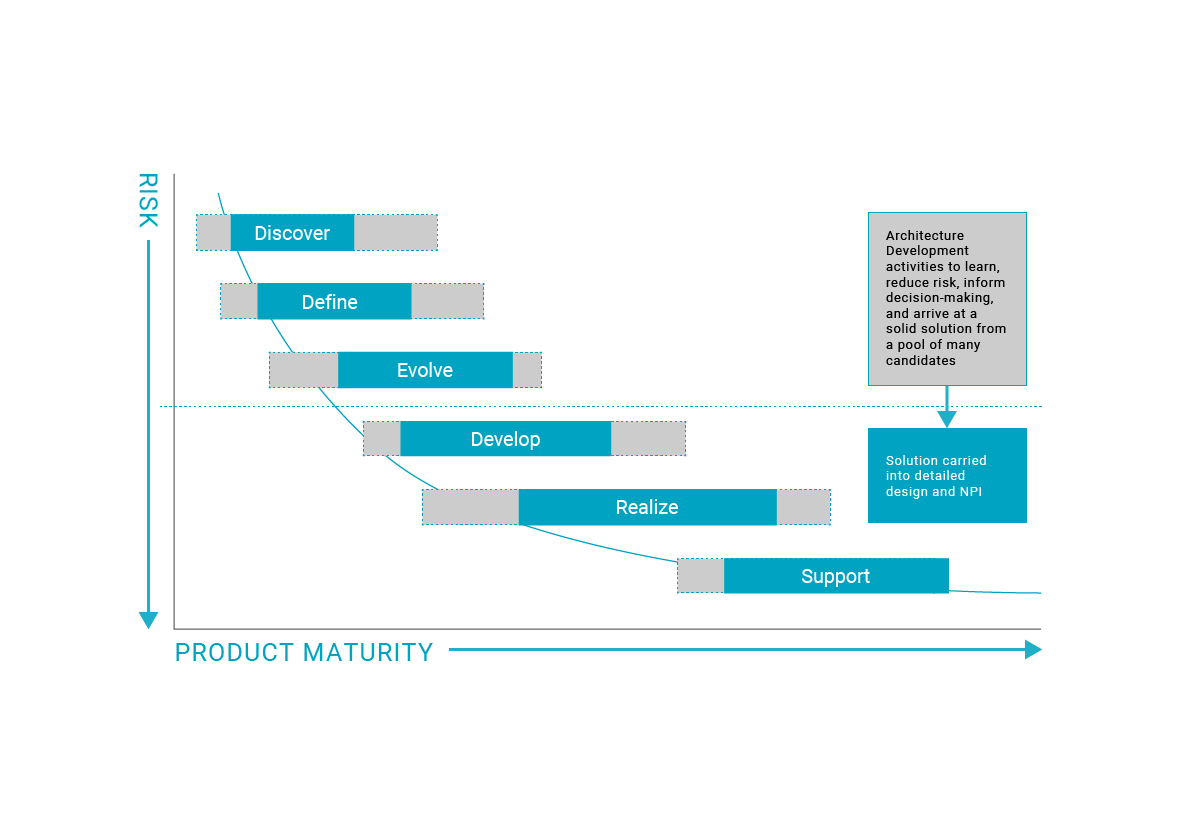 RISK

Discover

Define

Evolve

Develop

Realize

Support

Architecture Development activities to learn, reduce risk, inform decision-making, and arrive at a solid solution from a pool of many candidates

Solution carried into detailed design and NPI

PRODUCT MATURITY